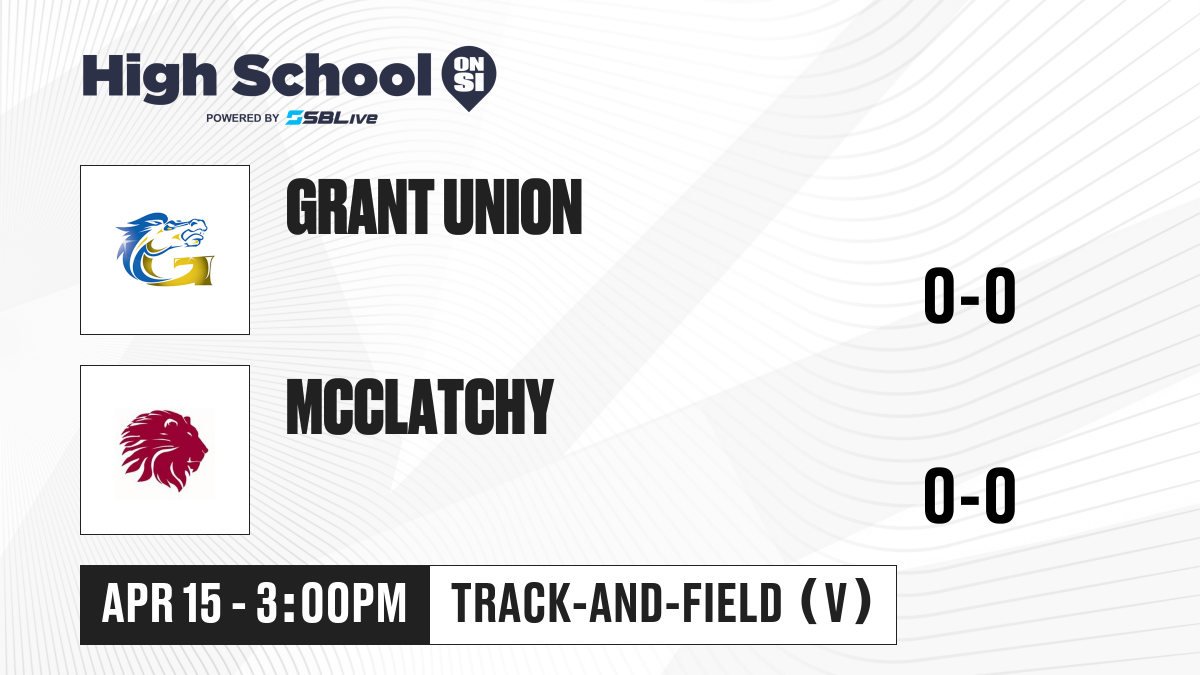 High School ON SI
POWERED BY SBLive

GRANT UNION

0-0

MCCLATCHY

0-0

APR 15 - 3:00PM

TRACK-AND-FIELD (V)